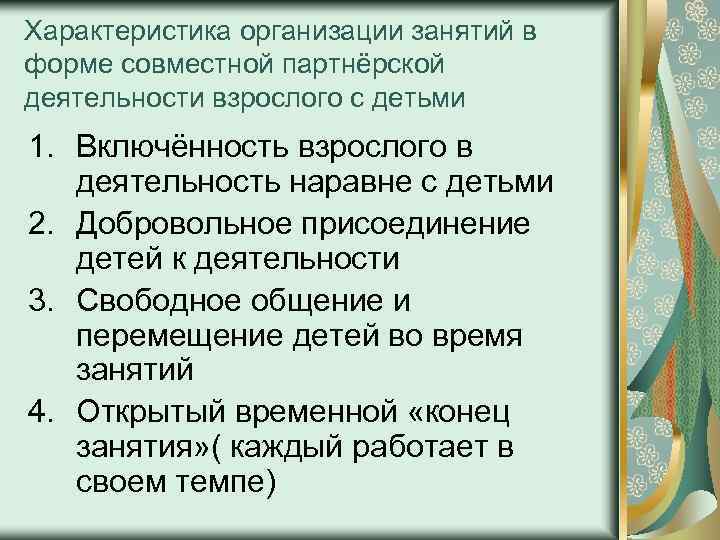 Характеристика организации занятий в форме совместной партнёрской деятельности взрослого с детьми

1. Включённость взрослого в деятельность наравне с детьми
2. Добровольное присоединение детей к деятельности
3. Свободное общение и перемещение детей во время занятий
4. Открытый временной «конец занятия»( каждый работает в своем темпе)